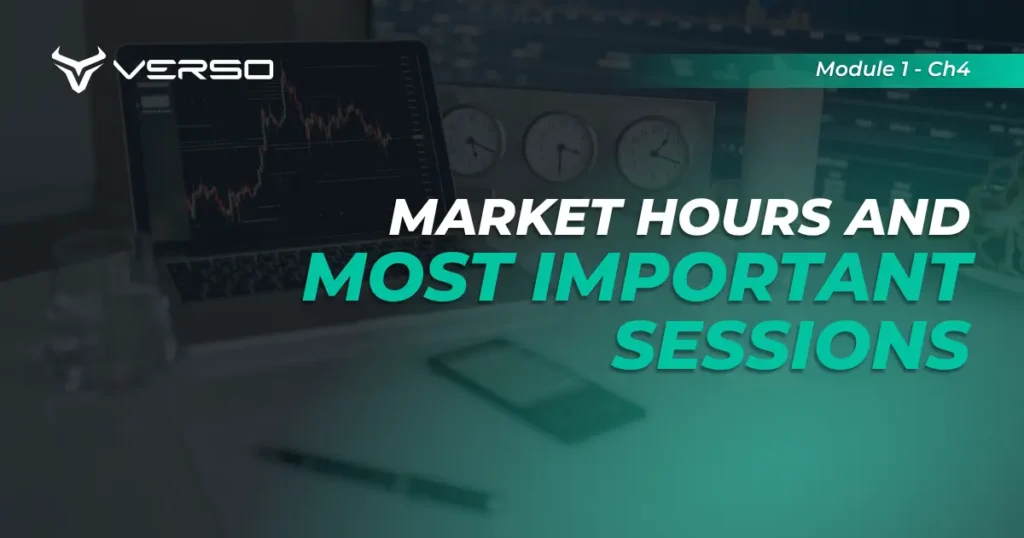 VERSO

Module 1 - Ch4

MARKET HOURS AND MOST IMPORTANT SESSIONS